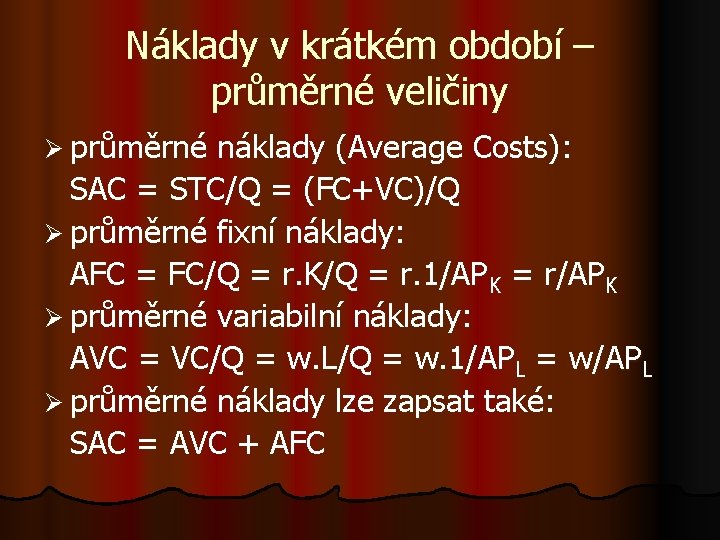 Náklady v krátkém období – průměrné veličiny

➢ průměrné náklady (Average Costs):
SAC = STC/Q = (FC+VC)/Q

➢ průměrné fixní náklady:
AFC = FC/Q = r.K/Q = r.1/$AP_K$ = r/$AP_K$

➢ průměrné variabilní náklady:
AVC = VC/Q = w.L/Q = w.1/$AP_L$ = w/$AP_L$

➢ průměrné náklady lze zapsat také:
SAC = AVC + AFC